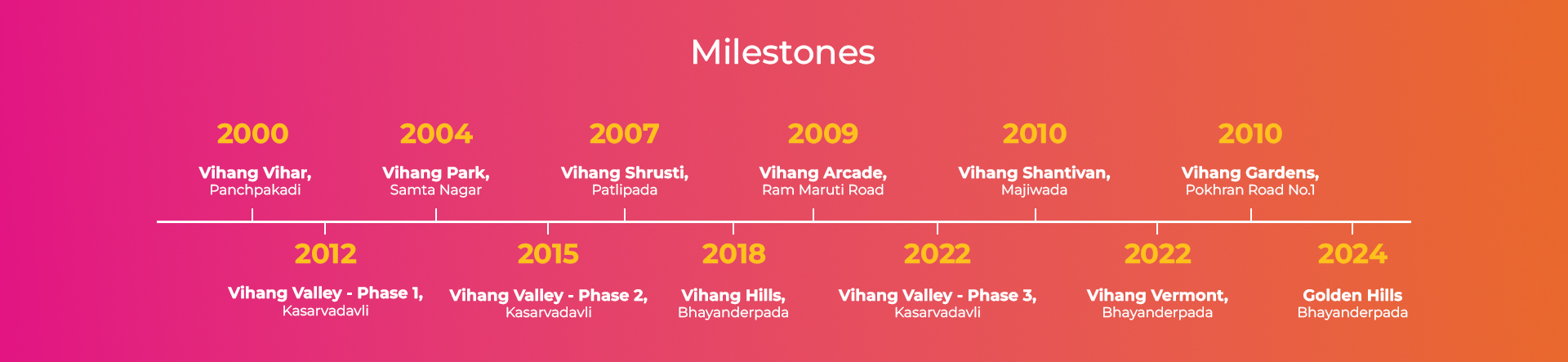 Milestones

2000
Vihang Vihar,
Panchpakadi

2004
Vihang Park,
Samta Nagar

2007
Vihang Shrusti,
Patlipada

2009
Vihang Arcade,
Ram Maruti Road

2010
Vihang Shantivan,
Majiwada

2010
Vihang Gardens,
Pokhran Road No.1

2012
Vihang Valley - Phase 1,
Kasarvadavli

2015
Vihang Valley - Phase 2,
Kasarvadavli

2018
Vihang Hills,
Bhayanderpada

2022
Vihang Valley - Phase 3,
Kasarvadavli

2022
Vihang Vermont,
Bhayanderpada

2024
Golden Hills
Bhayanderpada